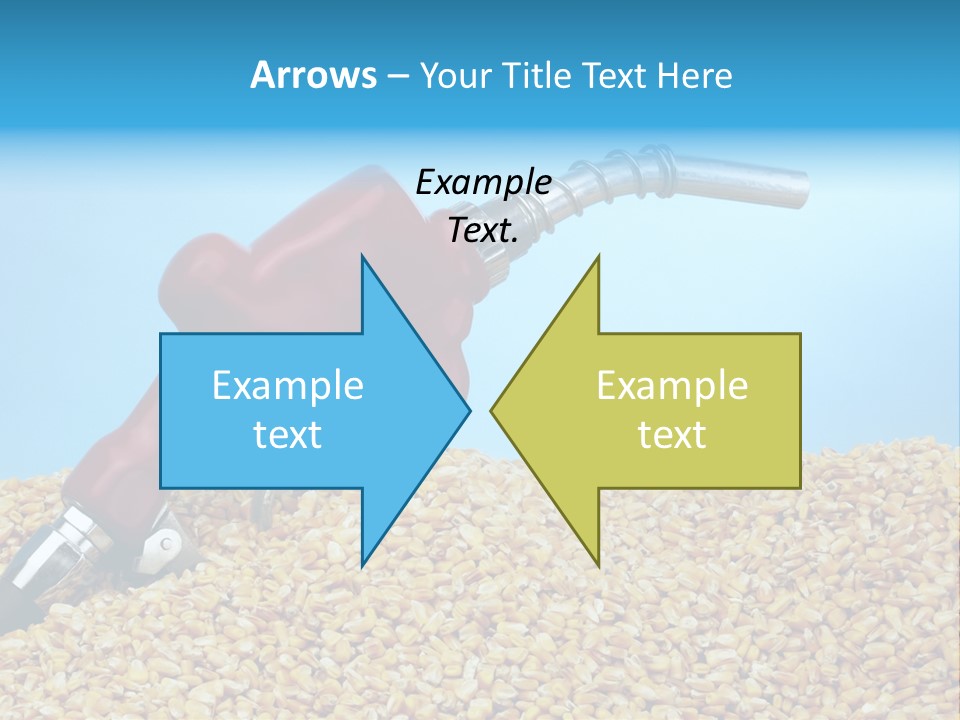 Arrows – Your Title Text Here

Example Text.

Example text

Example text